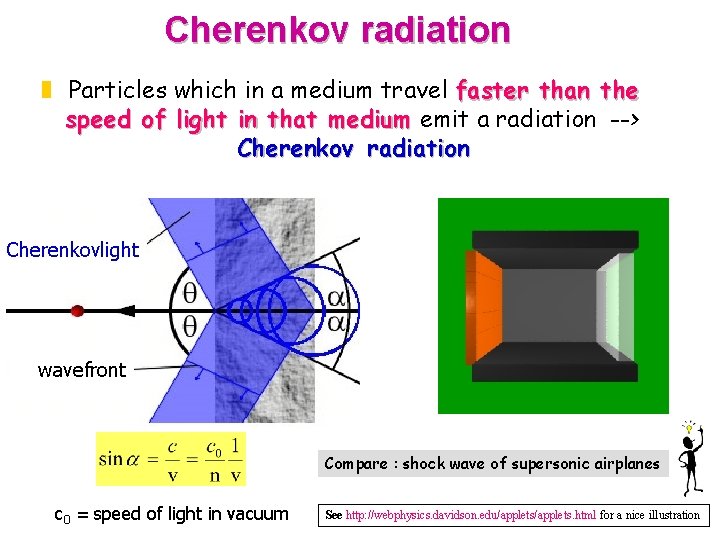 Cherenkov radiation

Particles which in a medium travel faster than the speed of light in that medium emit a radiation --> Cherenkov radiation

Cherenkovlight

$\theta$
$\theta$

$\alpha$
$\alpha$

wavefront

$\sin\alpha = \frac{c}{v} = \frac{c_0}{n}\frac{1}{v}$

$c_0$ = speed of light in vacuum

Compare : shock wave of supersonic airplanes

See http://webphysics.davidson.edu/applets/applets.html for a nice illustration